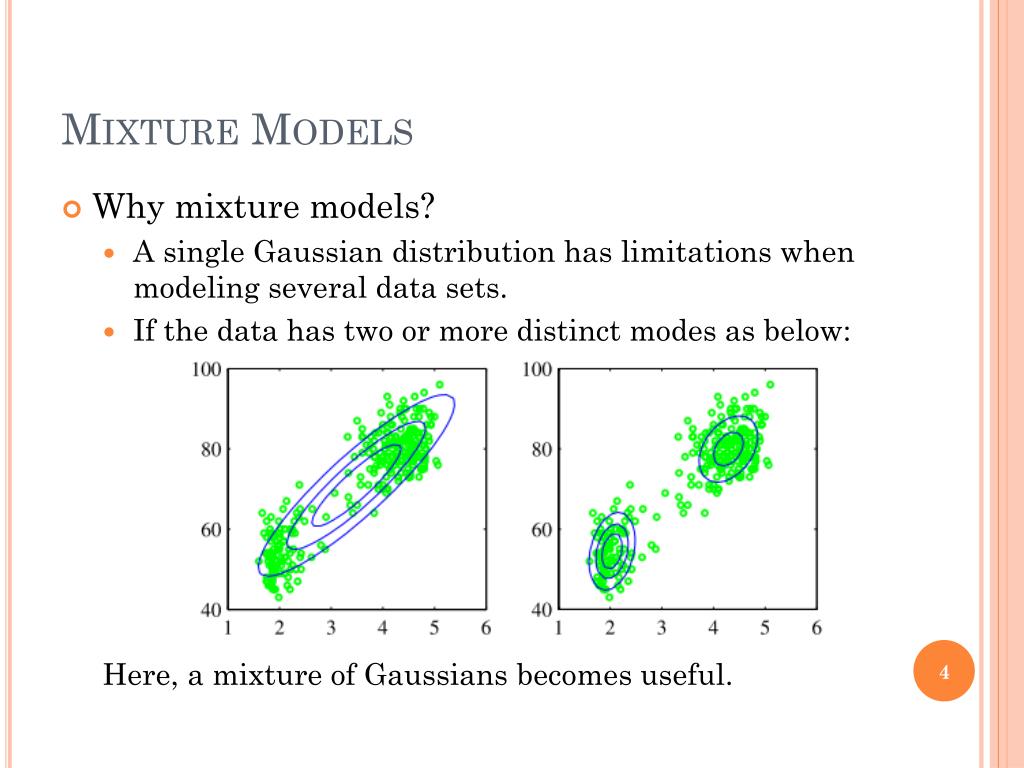 MIXTURE MODELS

Why mixture models?

A single Gaussian distribution has limitations when modeling several data sets.

If the data has two or more distinct modes as below:

100
80
60
40
1 2 3 4 5 6

100
80
60
40
1 2 3 4 5 6

Here, a mixture of Gaussians becomes useful.

4